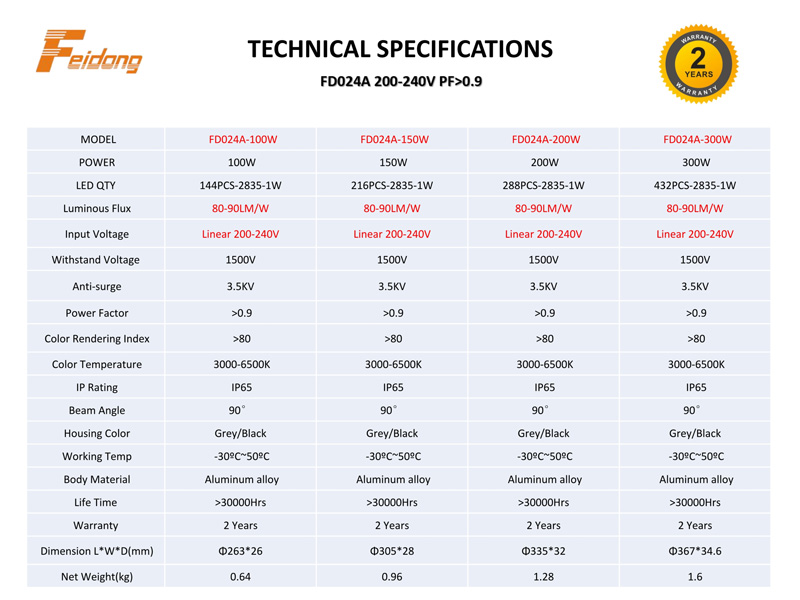 Feidong

TECHNICAL SPECIFICATIONS

FD024A 200-240V PF>0.9

WARRANTY 2 YEARS WARRANTY

| MODEL | FD024A-100W | FD024A-150W | FD024A-200W | FD024A-300W |
|---|---|---|---|---|
| POWER | 100W | 150W | 200W | 300W |
| LED QTY | 144PCS-2835-1W | 216PCS-2835-1W | 288PCS-2835-1W | 432PCS-2835-1W |
| Luminous Flux | 80-90LM/W | 80-90LM/W | 80-90LM/W | 80-90LM/W |
| Input Voltage | Linear 200-240V | Linear 200-240V | Linear 200-240V | Linear 200-240V |
| Withstand Voltage | 1500V | 1500V | 1500V | 1500V |
| Anti-surge | 3.5KV | 3.5KV | 3.5KV | 3.5KV |
| Power Factor | >0.9 | >0.9 | >0.9 | >0.9 |
| Color Rendering Index | >80 | >80 | >80 | >80 |
| Color Temperature | 3000-6500K | 3000-6500K | 3000-6500K | 3000-6500K |
| IP Rating | IP65 | IP65 | IP65 | IP65 |
| Beam Angle | 90° | 90° | 90° | 90° |
| Housing Color | Grey/Black | Grey/Black | Grey/Black | Grey/Black |
| Working Temp | -30ºC~50ºC | -30ºC~50ºC | -30ºC~50ºC | -30ºC~50ºC |
| Body Material | Aluminum alloy | Aluminum alloy | Aluminum alloy | Aluminum alloy |
| Life Time | >30000Hrs | >30000Hrs | >30000Hrs | >30000Hrs |
| Warranty | 2 Years | 2 Years | 2 Years | 2 Years |
| Dimension L*W*D(mm) | Φ263*26 | Φ305*28 | Φ335*32 | Φ367*34.6 |
| Net Weight(kg) | 0.64 | 0.96 | 1.28 | 1.6 |